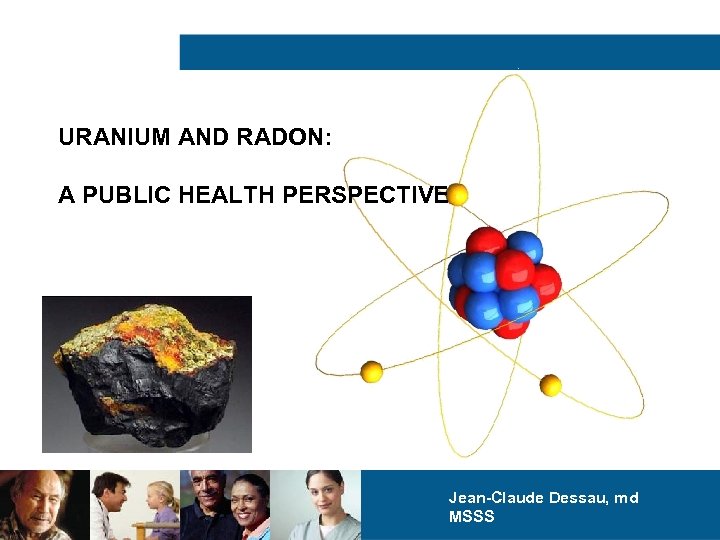 URANIUM AND RADON:

A PUBLIC HEALTH PERSPECTIVE

Jean-Claude Dessau, md
MSSS